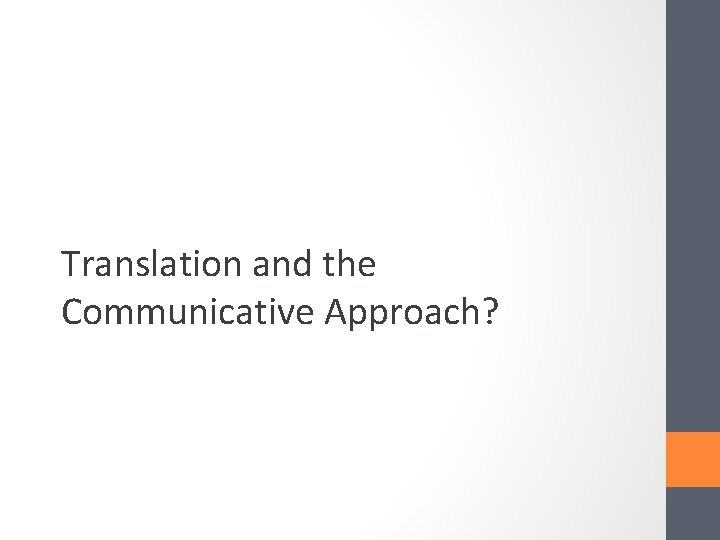 Translation and the Communicative Approach?